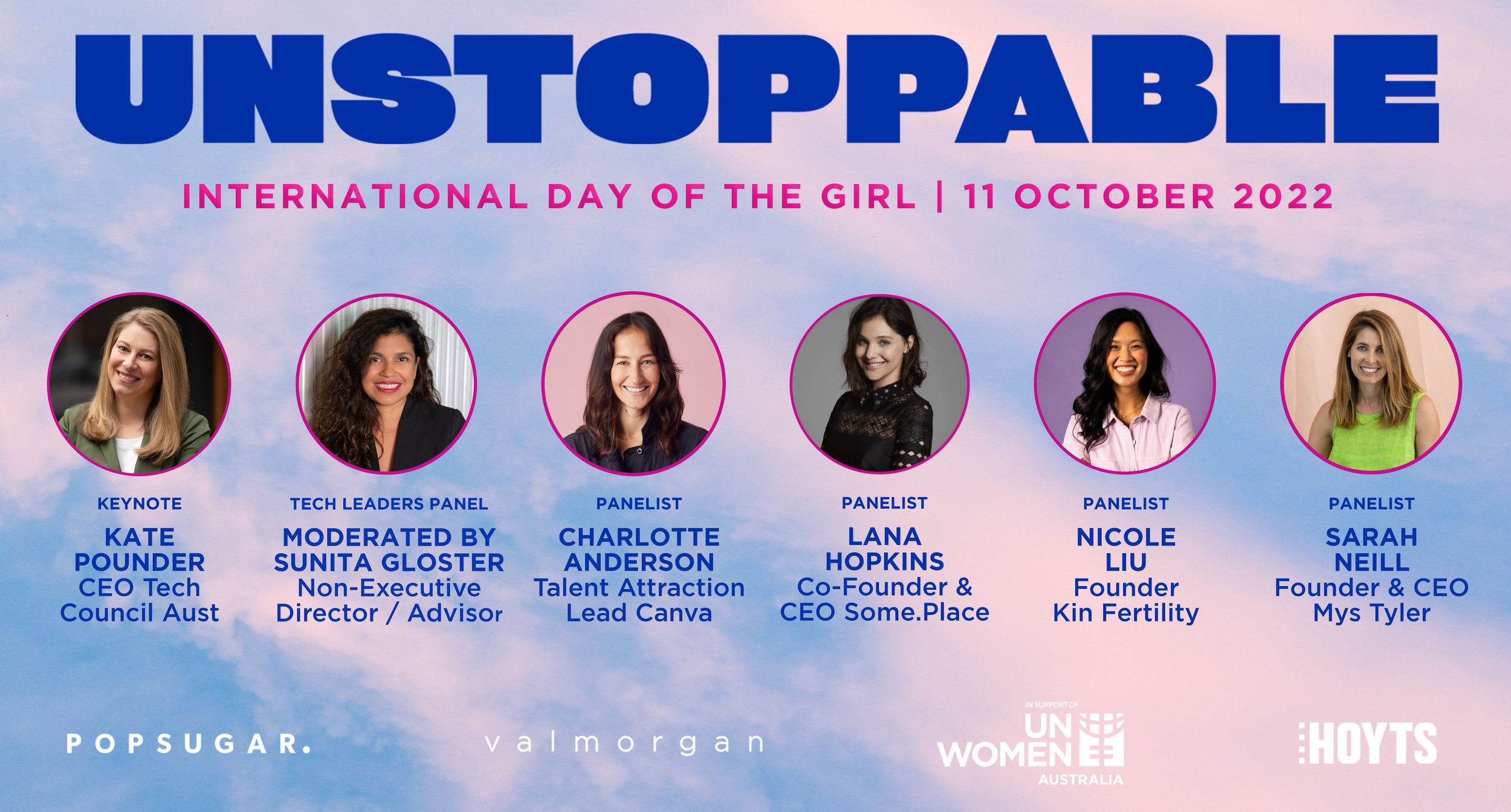 UNSTOPPABLE

INTERNATIONAL DAY OF THE GIRL | 11 OCTOBER 2022

KEYNOTE
KATE POUNDER
CEO Tech Council Aust

TECH LEADERS PANEL
MODERATED BY SUNITA GLOSTER
Non-Executive Director / Advisor

PANELIST
CHARLOTTE ANDERSON
Talent Attraction Lead Canva

PANELIST
LANA HOPKINS
Co-Founder & CEO Some.Place

PANELIST
NICOLE LIU
Founder Kin Fertility

PANELIST
SARAH NEILL
Founder & CEO Mys Tyler

POPSUGAR.

valmorgan

IN SUPPORT OF
UN WOMEN
AUSTRALIA

HOYTS